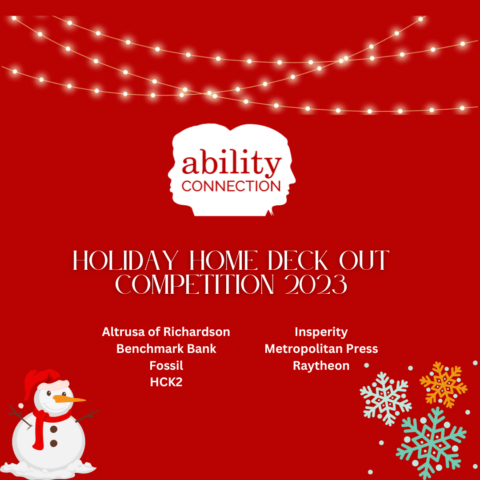 ability
CONNECTION

HOLIDAY HOME DECK OUT COMPETITION 2023

Altrusa of Richardson
Benchmark Bank
Fossil
HCK2

Insperity
Metropolitan Press
Raytheon